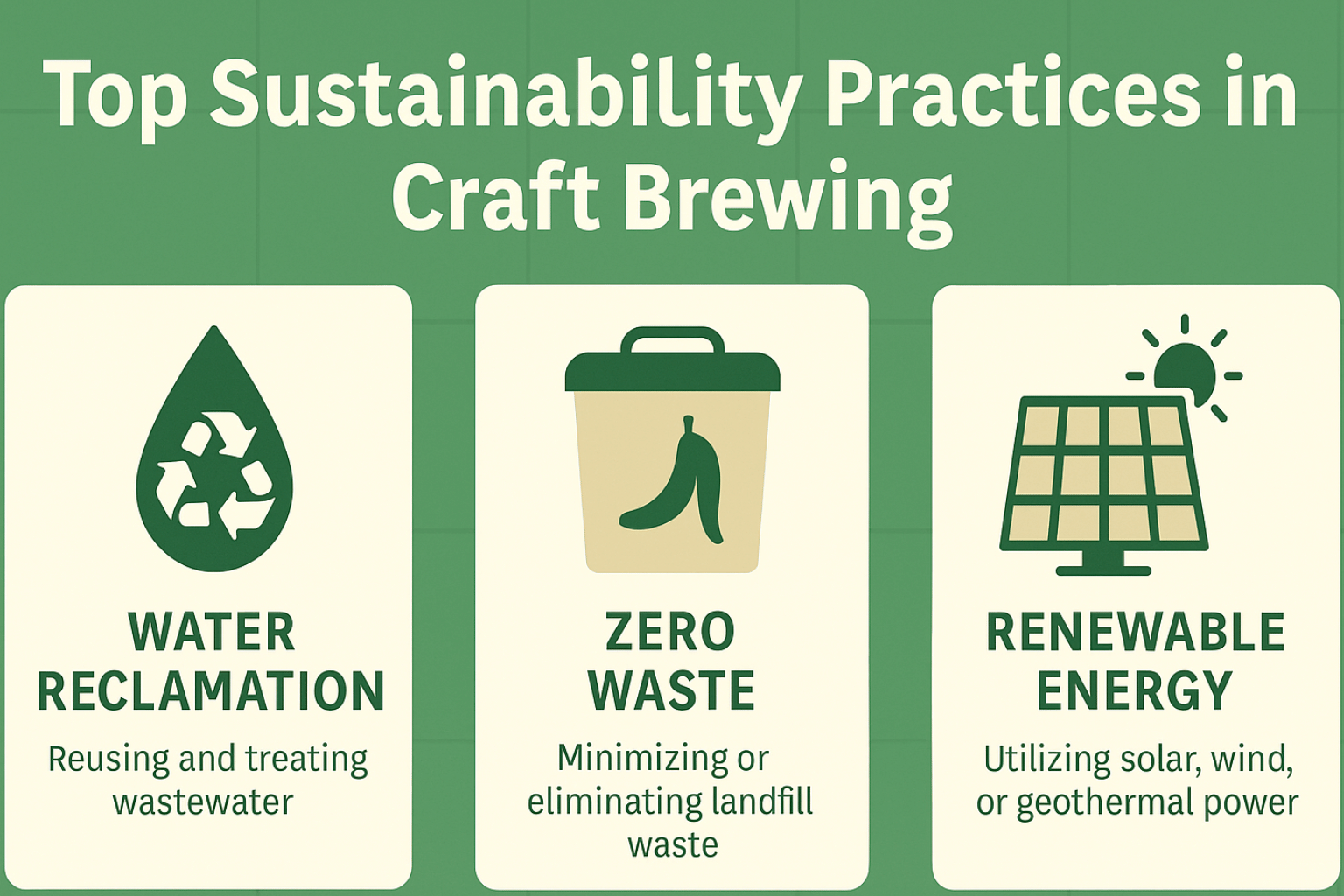 Top Sustainability Practices in Craft Brewing

WATER RECLAMATION

Reusing and treating wastewater

ZERO WASTE

Minimizing or eliminating landfill waste

RENEWABLE ENERGY

Utilizing solar, wind, or geothermal power